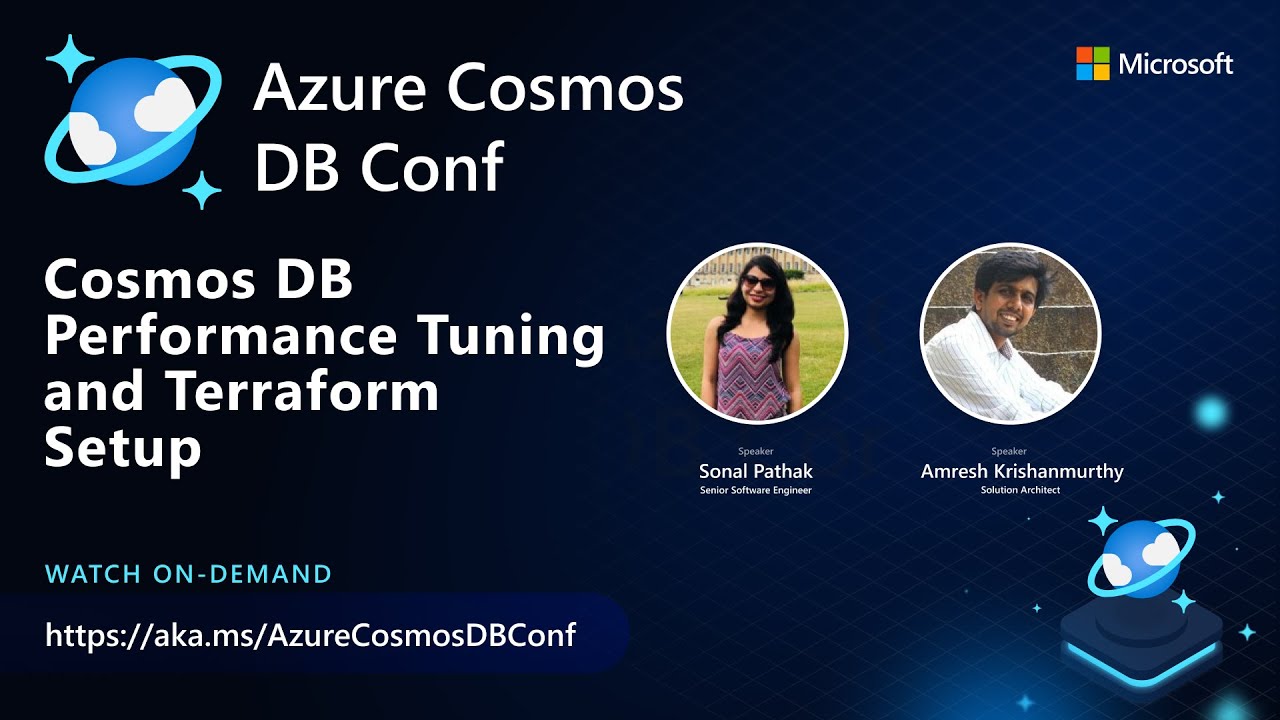 Azure Cosmos DB Conf

Microsoft

Cosmos DB Performance Tuning and Terraform Setup

Speaker
Sonal Pathak
Senior Software Engineer

Speaker
Amresh Krishanmurthy
Solution Architect

WATCH ON-DEMAND

https://aka.ms/AzureCosmosDBConf